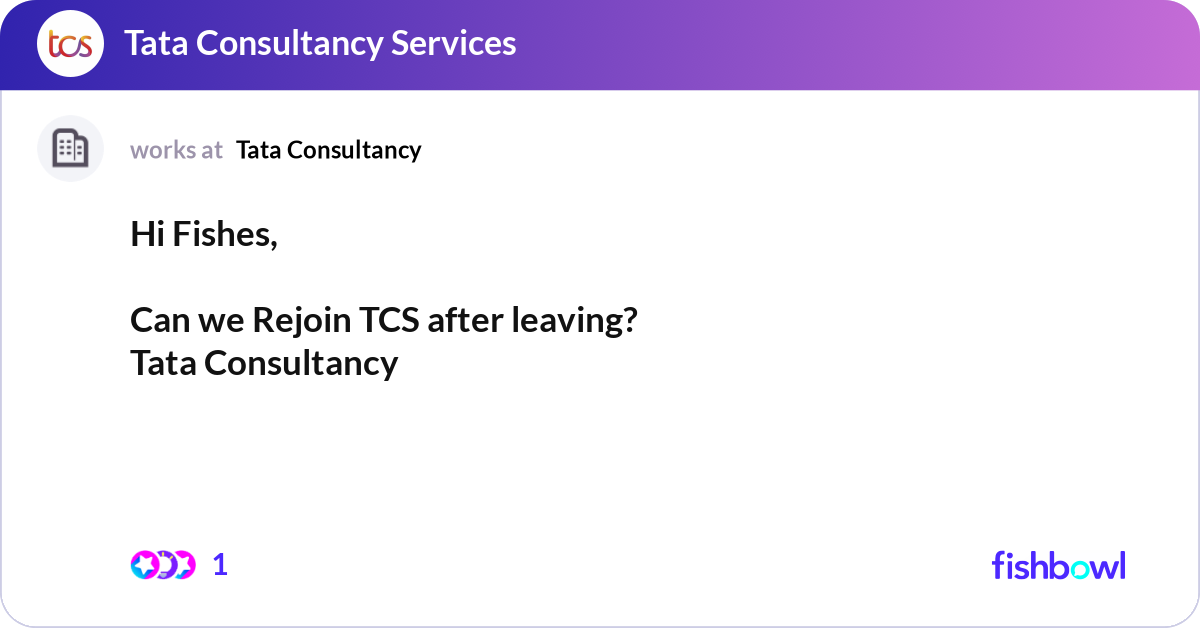 tcs Tata Consultancy Services

works at Tata Consultancy

Hi Fishes,

Can we Rejoin TCS after leaving?
Tata Consultancy

1

fishbowl